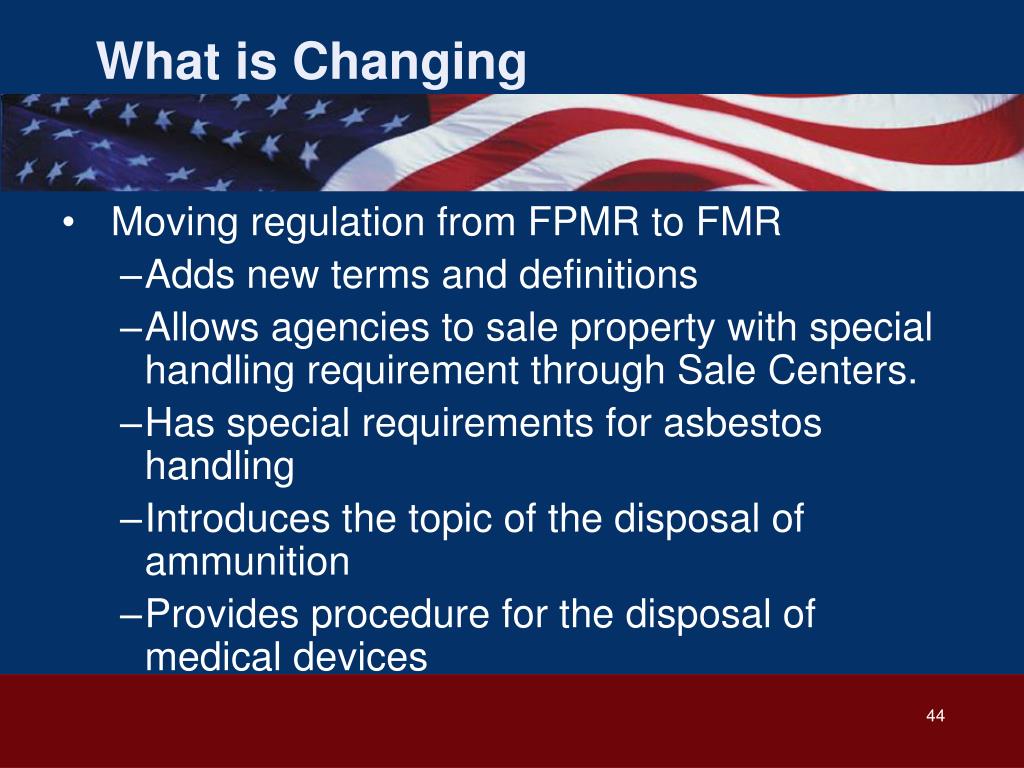 What is Changing

• Moving regulation from FPMR to FMR
–Adds new terms and definitions
–Allows agencies to sale property with special handling requirement through Sale Centers.
–Has special requirements for asbestos handling
–Introduces the topic of the disposal of ammunition
–Provides procedure for the disposal of medical devices

44